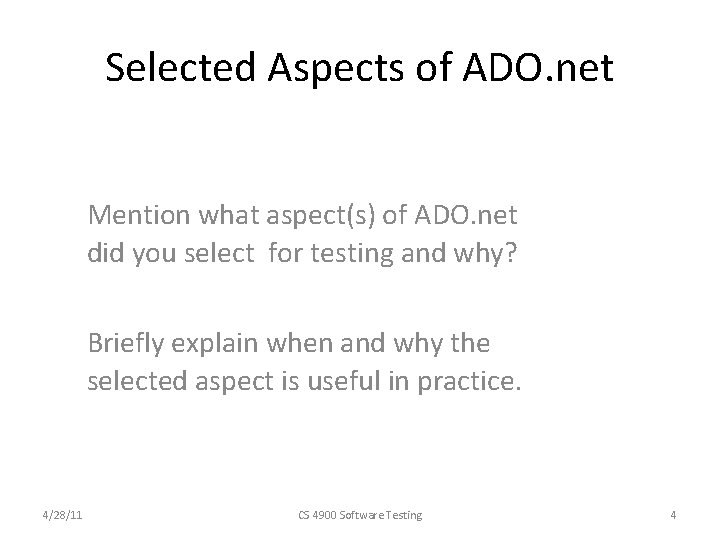 Selected Aspects of ADO.net

Mention what aspect(s) of ADO.net did you select for testing and why?

Briefly explain when and why the selected aspect is useful in practice.

4/28/11

CS 4900 Software Testing

4